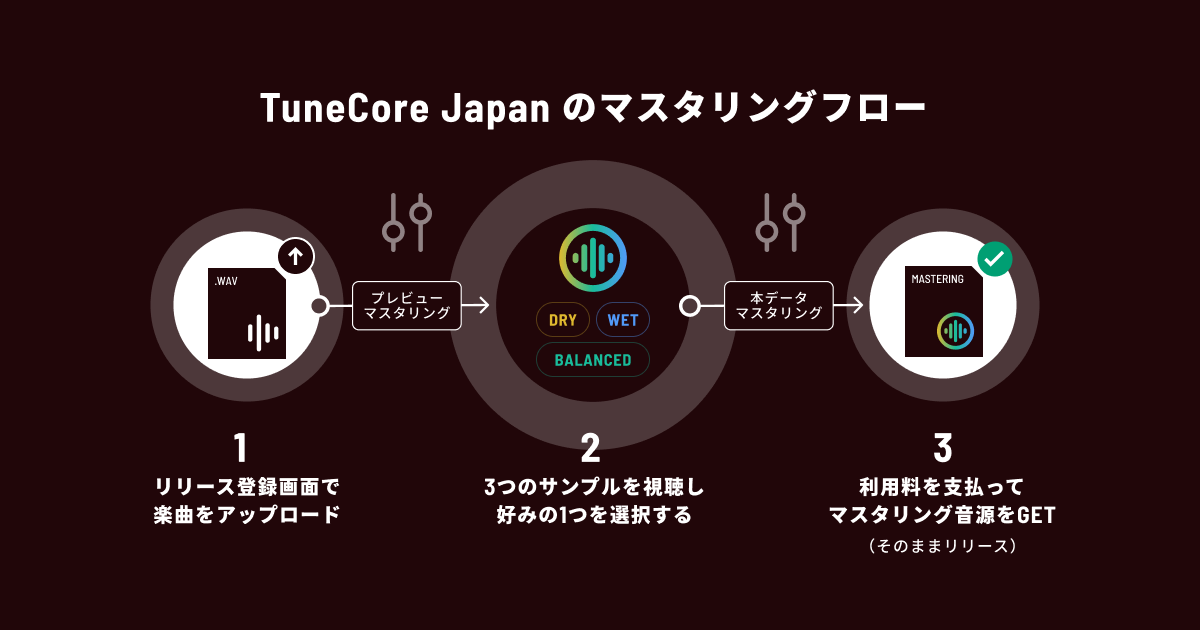 TuneCore Japan のマスタリングフロー

.WAV

プレビュー
マスタリング

DRY
WET
BALANCED

本データ
マスタリング

MASTERING

1
リリース登録画面で
楽曲をアップロード

2
3つのサンプルを視聴し
好みの1つを選択する

3
利用料を支払って
マスタリング音源をGET
（そのままリリース）